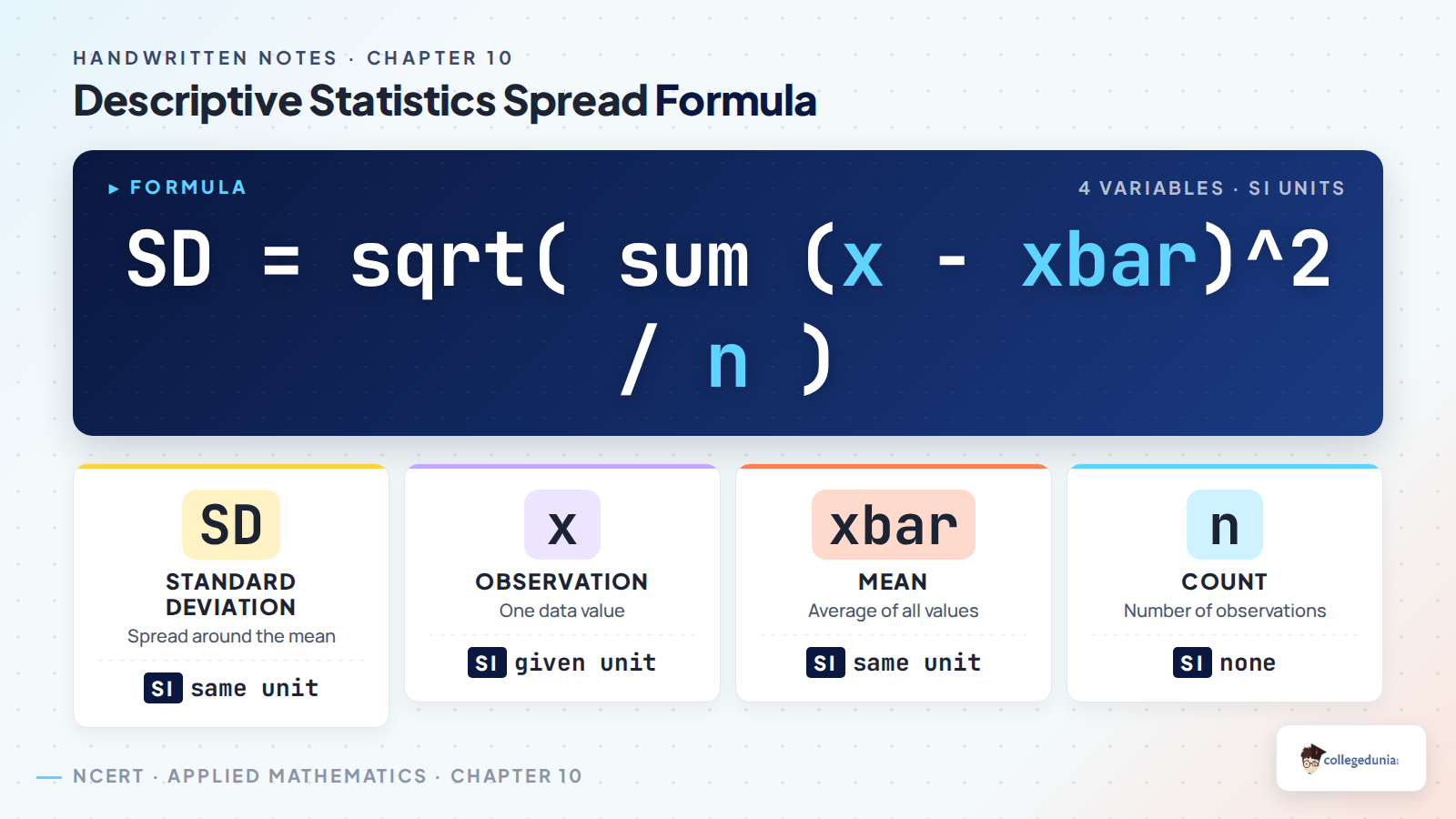 HANDWRITTEN NOTES · CHAPTER 10

Descriptive Statistics Spread Formula

▸ FORMULA

4 VARIABLES · SI UNITS

SD = sqrt( sum (x - xbar)^2 / n )

SD
STANDARD DEVIATION
Spread around the mean
SI same unit

x
OBSERVATION
One data value
SI given unit

xbar
MEAN
Average of all values
SI same unit

n
COUNT
Number of observations
SI none

NCERT · APPLIED MATHEMATICS · CHAPTER 10

collegedunia